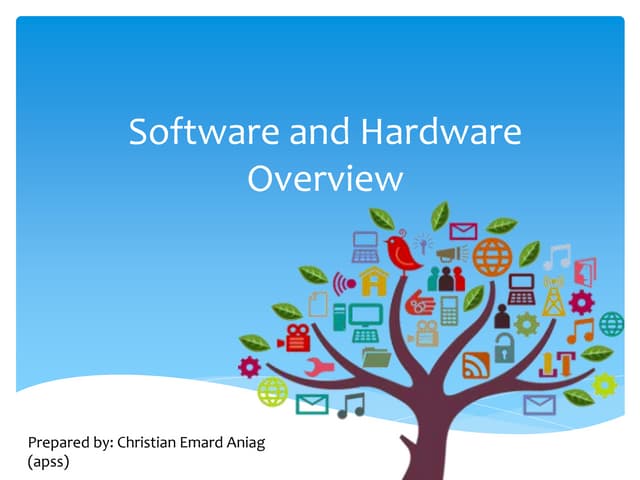 Software and Hardware Overview

Prepared by: Christian Emard Aniag (apss)